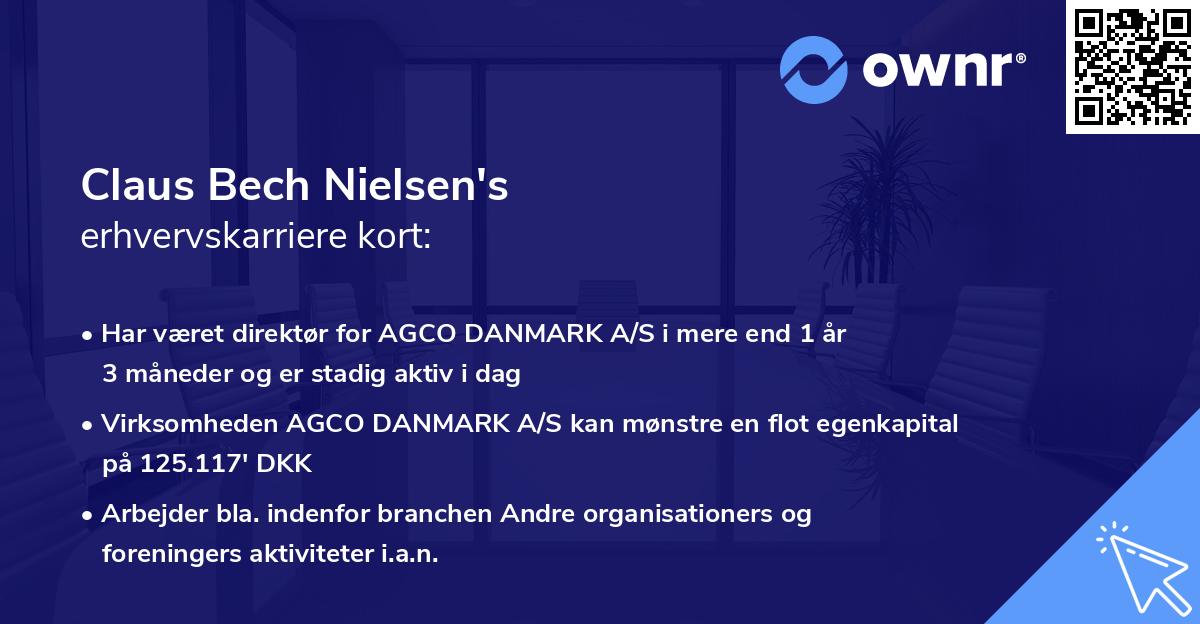 ownr®

Claus Bech Nielsen's
erhvervskarriere kort:

• Har været direktør for AGCO DANMARK A/S i mere end 1 år 3 måneder og er stadig aktiv i dag

• Virksomheden AGCO DANMARK A/S kan mønstre en flot egenkapital på 125.117' DKK

• Arbejder bla. indenfor branchen Andre organisationers og foreningers aktiviteter i.a.n.